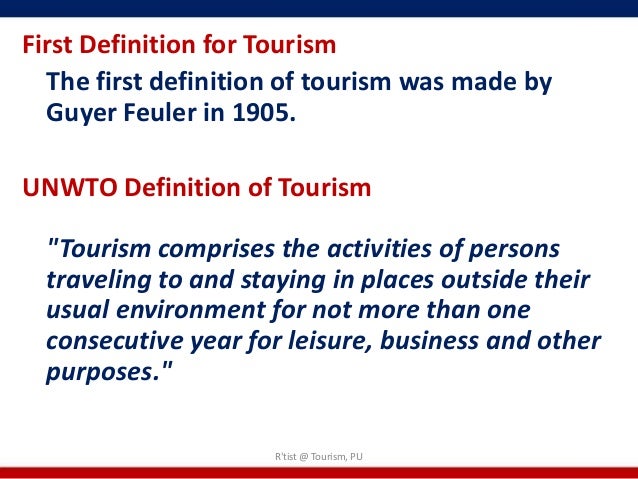 First Definition for Tourism

The first definition of tourism was made by Guyer Feuler in 1905.

UNWTO Definition of Tourism

"Tourism comprises the activities of persons traveling to and staying in places outside their usual environment for not more than one consecutive year for leisure, business and other purposes."

R'tist @ Tourism, PU